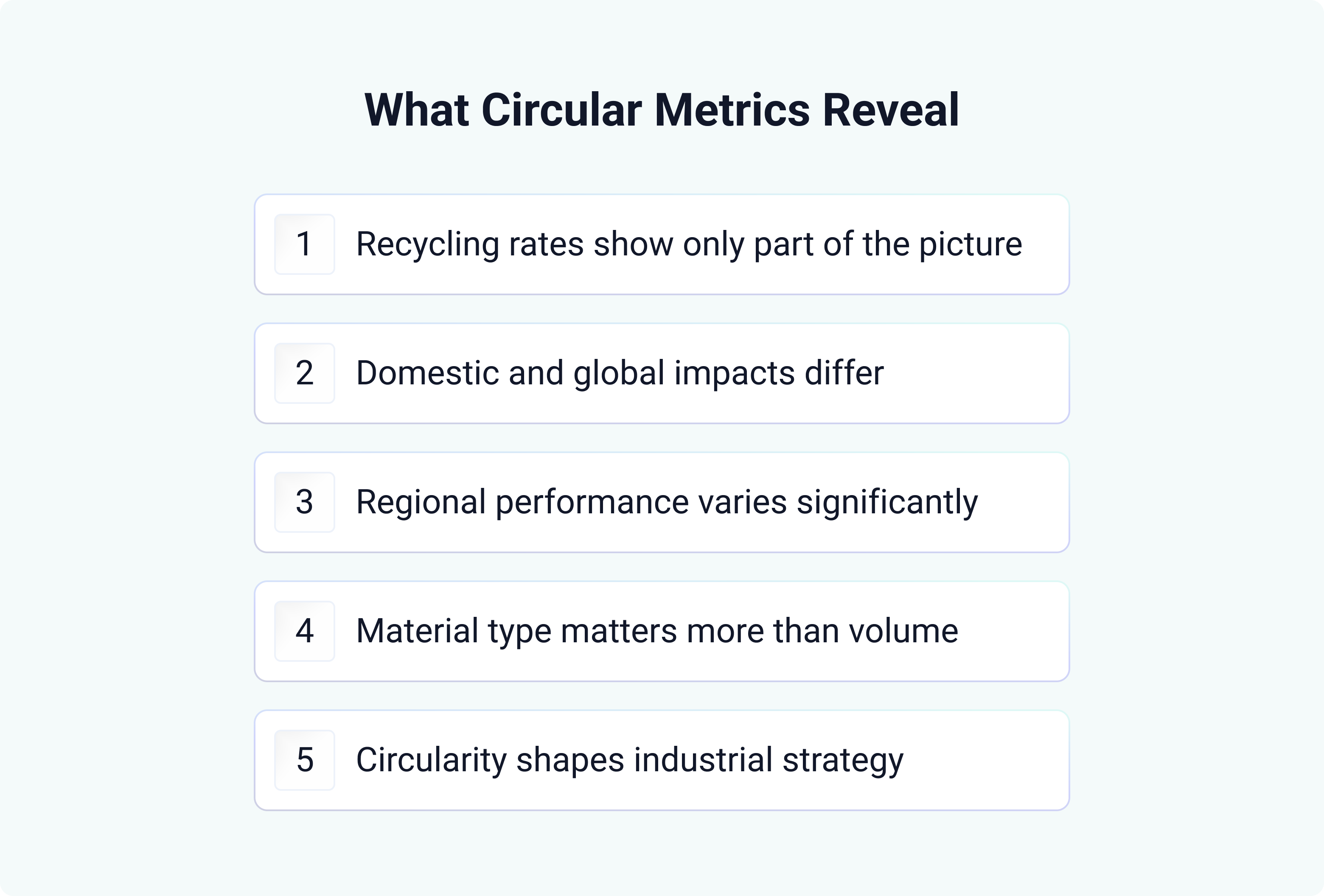 What Circular Metrics Reveal

1 Recycling rates show only part of the picture

2 Domestic and global impacts differ

3 Regional performance varies significantly

4 Material type matters more than volume

5 Circularity shapes industrial strategy